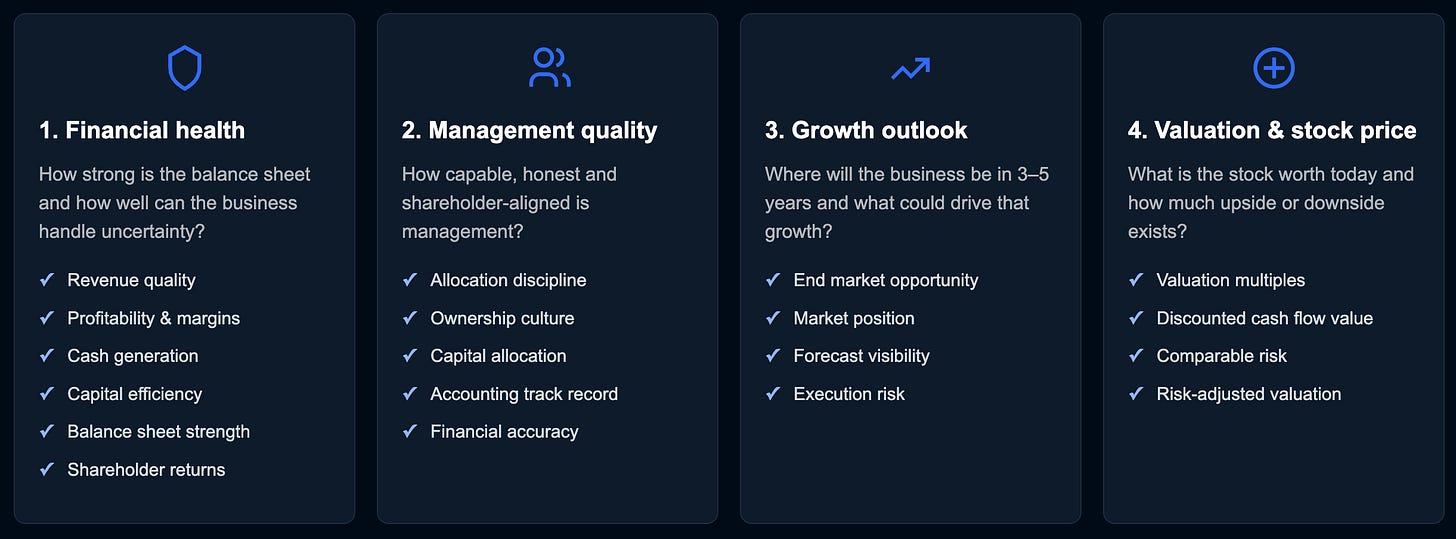 1. Financial health

How strong is the balance sheet and how well can the business handle uncertainty?

✓ Revenue quality
✓ Profitability & margins
✓ Cash generation
✓ Capital efficiency
✓ Balance sheet strength
✓ Shareholder returns

2. Management quality

How capable, honest and shareholder-aligned is management?

✓ Allocation discipline
✓ Ownership culture
✓ Capital allocation
✓ Accounting track record
✓ Financial accuracy

3. Growth outlook

Where will the business be in 3–5 years and what could drive that growth?

✓ End market opportunity
✓ Market position
✓ Forecast visibility
✓ Execution risk

4. Valuation & stock price

What is the stock worth today and how much upside or downside exists?

✓ Valuation multiples
✓ Discounted cash flow value
✓ Comparable risk
✓ Risk-adjusted valuation